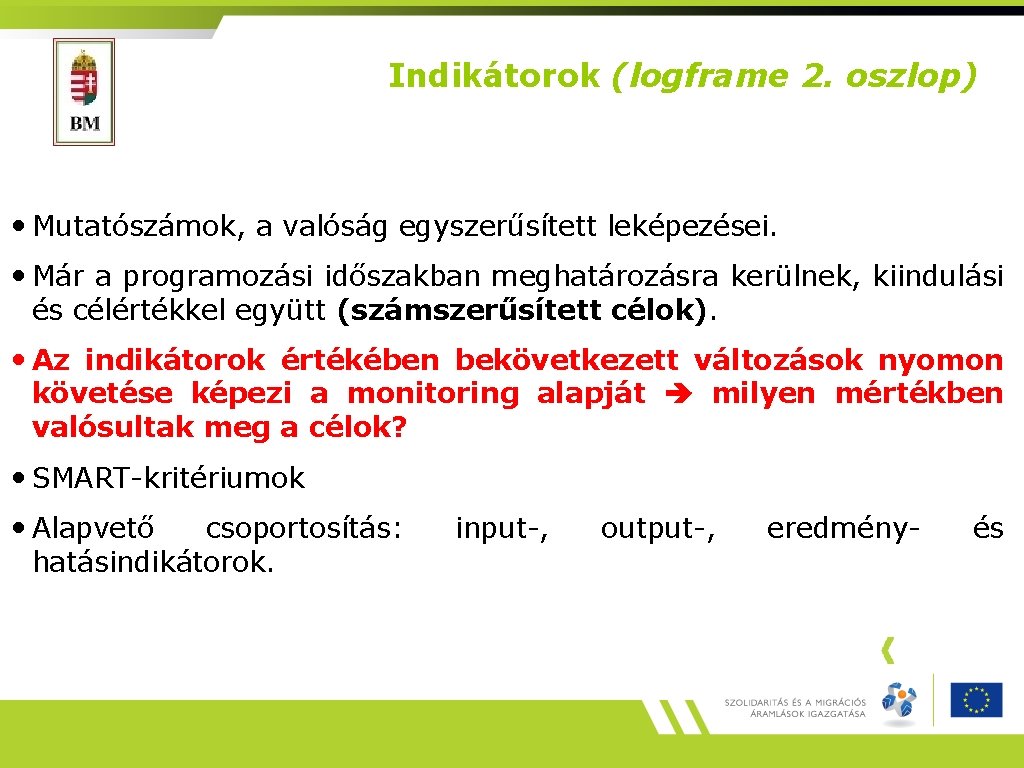 BM

Indikátorok (logframe 2. oszlop)

• Mutatószámok, a valóság egyszerűsített leképezései.

• Már a programozási időszakban meghatározásra kerülnek, kiindulási és célértékkel együtt (számszerűsített célok).

• Az indikátorok értékében bekövetkezett változások nyomon követése képezi a monitoring alapját ➔ milyen mértékben valósultak meg a célok?

• SMART-kritériumok

• Alapvető csoportosítás: input-, output-, eredmény- és hatásindikátorok.

SZOLIDARITÁS ÉS A MIGRÁCIÓS ÁRAMLÁSOK IGAZGATÁSA